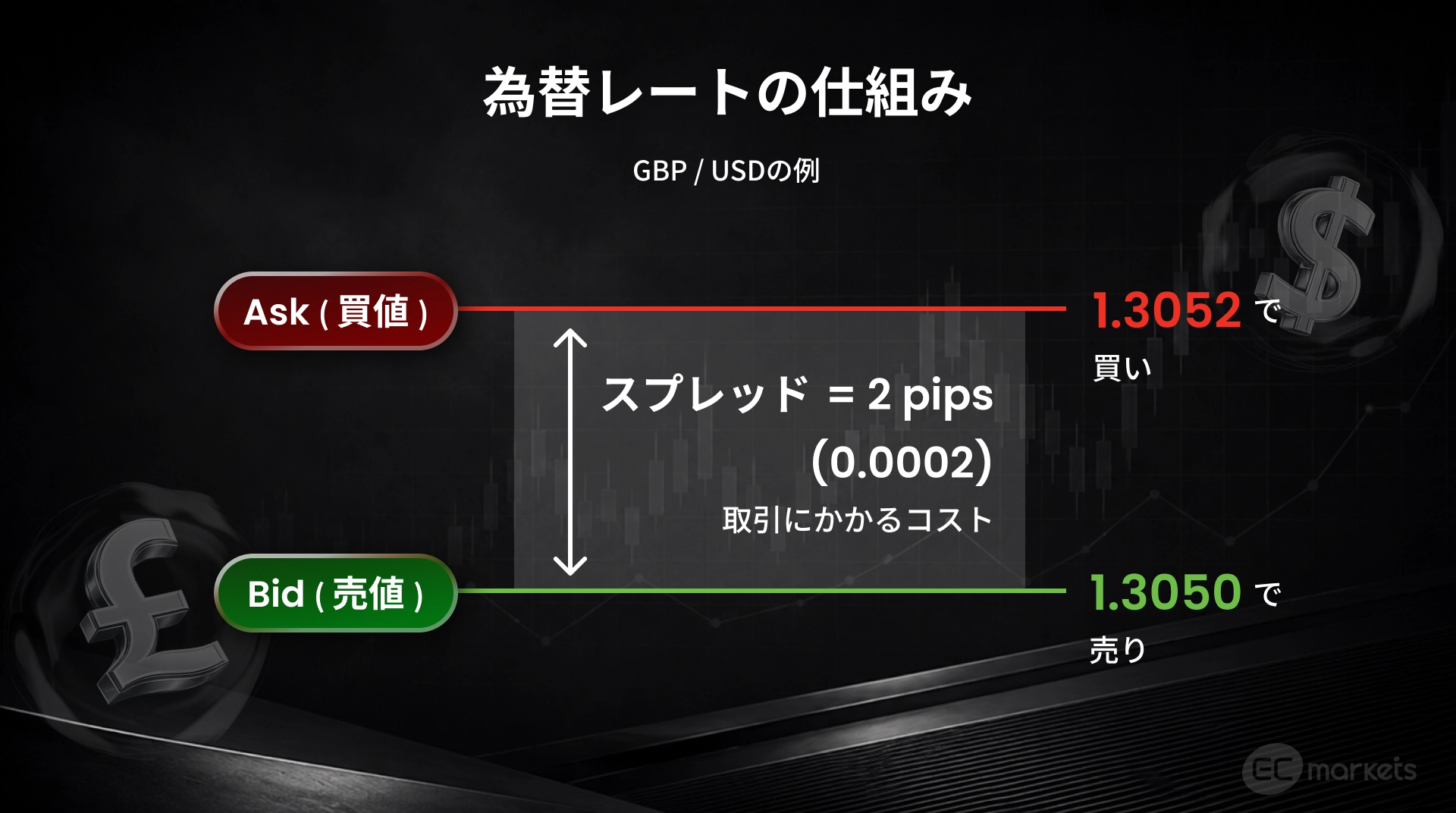 為替レートの仕組み

GBP / USDの例

Ask ( 買値 )

1.3052 で

買い

スプレッド = 2 pips

(0.0002)

取引にかかるコスト

Bid ( 売値 )

1.3050 で

売り

EC markets